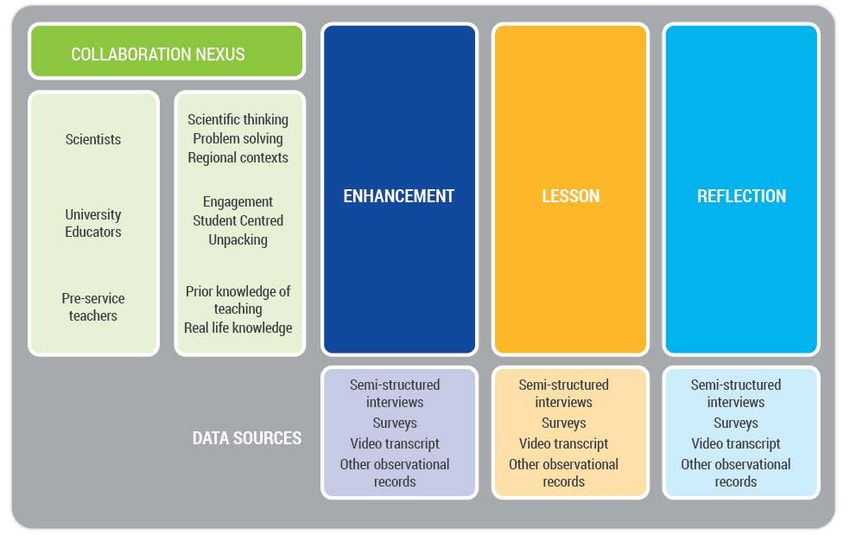 COLLABORATION NEXUS

Scientists

University Educators

Pre-service teachers

Scientific thinking
Problem solving
Regional contexts

Engagement
Student Centred
Unpacking

Prior knowledge of teaching
Real life knowledge

ENHANCEMENT

LESSON

REFLECTION

DATA SOURCES

Semi-structured interviews
Surveys
Video transcript
Other observational records

Semi-structured interviews
Surveys
Video transcript
Other observational records

Semi-structured interviews
Surveys
Video transcript
Other observational records